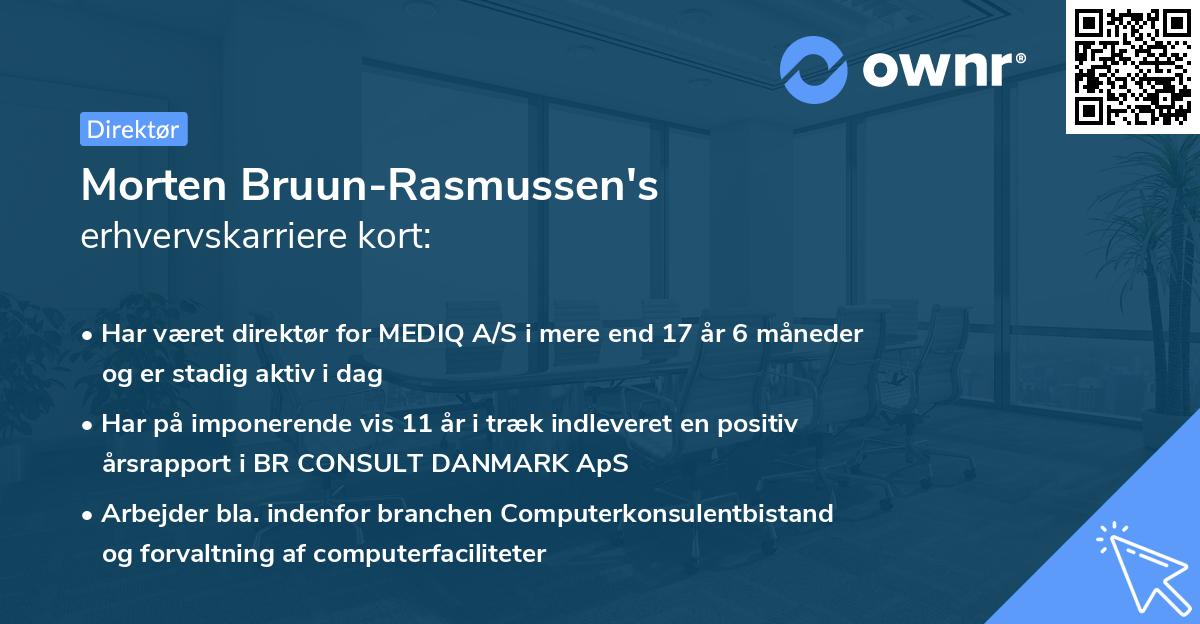 ownr®

Direktør

Morten Bruun-Rasmussen's
erhvervskarriere kort:

• Har været direktør for MEDIQ A/S i mere end 17 år 6 måneder og er stadig aktiv i dag

• Har på imponerende vis 11 år i træk indleveret en positiv årsrapport i BR CONSULT DANMARK ApS

• Arbejder bla. indenfor branchen Computerkonsulentbistand og forvaltning af computerfaciliteter